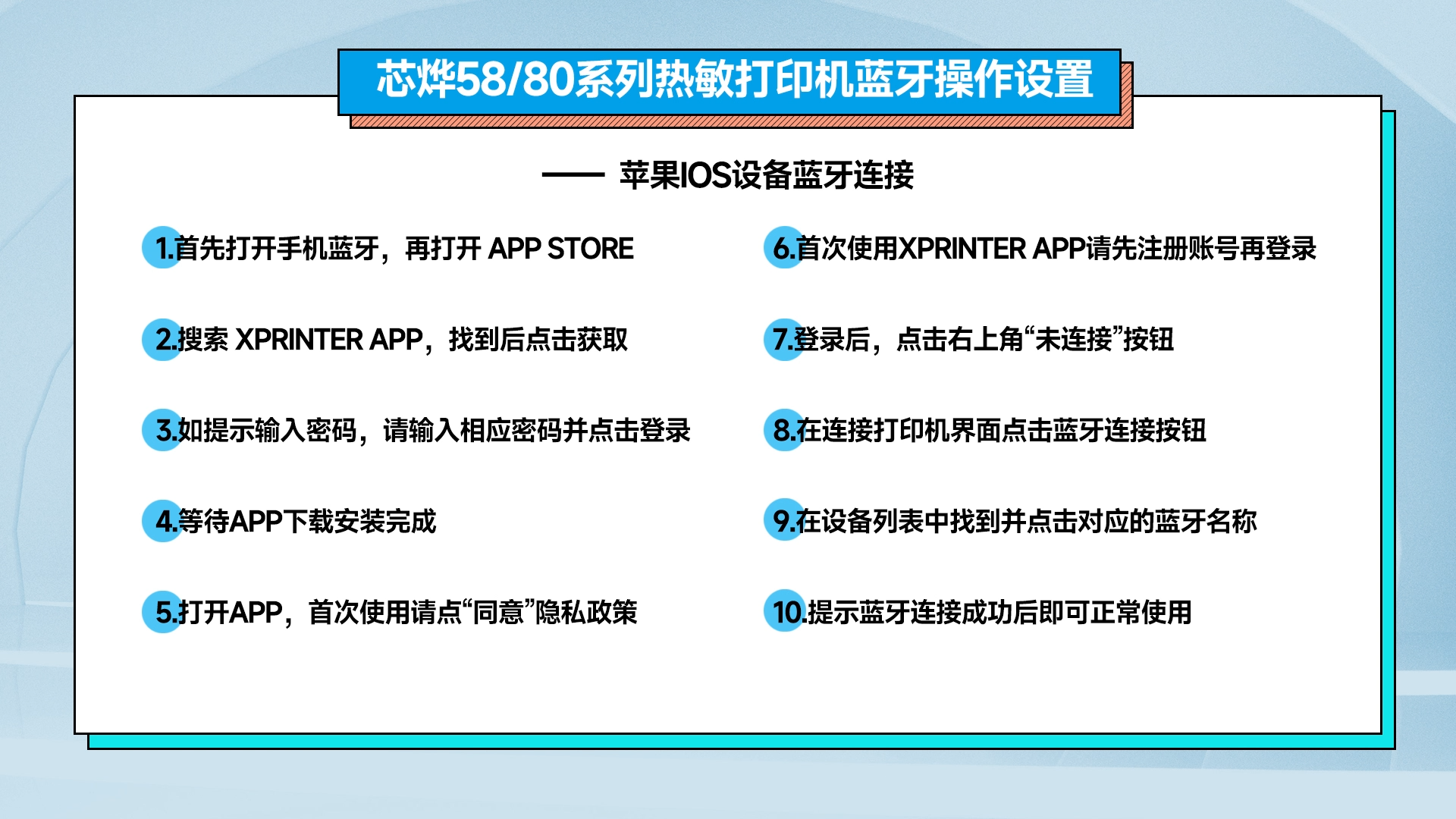 芯烨58/80系列热敏打印机蓝牙操作设置

—— 苹果IOS设备蓝牙连接

1.首先打开手机蓝牙，再打开 APP STORE

2.搜索 XPRINTER APP，找到后点击获取

3.如提示输入密码，请输入相应密码并点击登录

4.等待APP下载安装完成

5.打开APP，首次使用请点“同意”隐私政策

6.首次使用XPRINTER APP请先注册账号再登录

7.登录后，点击右上角“未连接”按钮

8.在连接打印机界面点击蓝牙连接按钮

9.在设备列表中找到并点击对应的蓝牙名称

10.提示蓝牙连接成功后即可正常使用